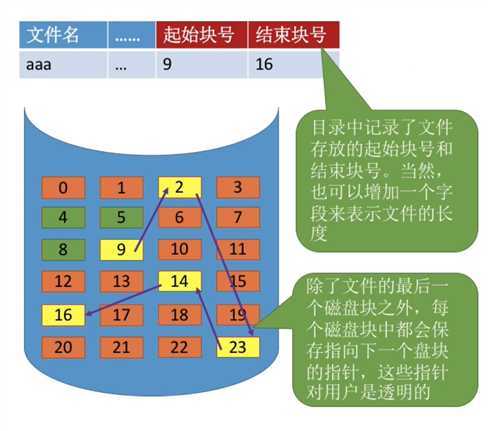 | 文件名 | …… | 起始块号 | 结束块号 |
|---|---|---|---|
| aaa | … | 9 | 16 |

目录中记录了文件存放的起始块号和结束块号。当然，也可以增加一个字段来表示文件的长度

0 1 2 3
4 5 6 7
8 9 10 11
12 13 14 15
16 17 18 19
20 21 22 23

除了文件的最后一个磁盘块之外，每个磁盘块中都会保存指向下一个盘块的指针，这些指针对用户是透明的